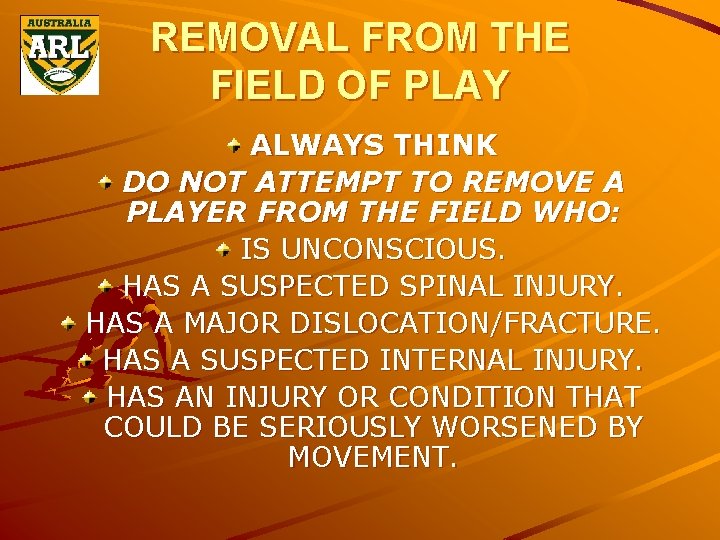 AUSTRALIA
ARL

REMOVAL FROM THE FIELD OF PLAY

ALWAYS THINK

DO NOT ATTEMPT TO REMOVE A PLAYER FROM THE FIELD WHO:

IS UNCONSCIOUS.

HAS A SUSPECTED SPINAL INJURY.

HAS A MAJOR DISLOCATION/FRACTURE.

HAS A SUSPECTED INTERNAL INJURY.

HAS AN INJURY OR CONDITION THAT COULD BE SERIOUSLY WORSENED BY MOVEMENT.